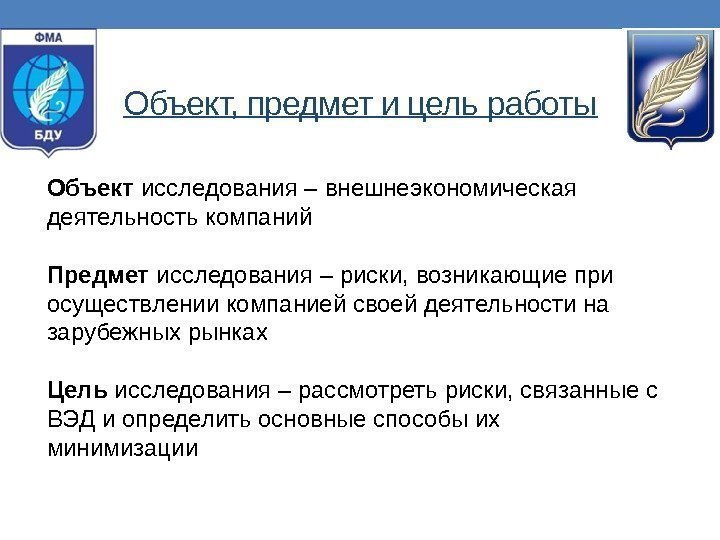 ФМА

БДУ

Объект, предмет и цель работы

Объект исследования – внешнеэкономическая деятельность компаний

Предмет исследования – риски, возникающие при осуществлении компанией своей деятельности на зарубежных рынках

Цель исследования – рассмотреть риски, связанные с ВЭД и определить основные способы их минимизации